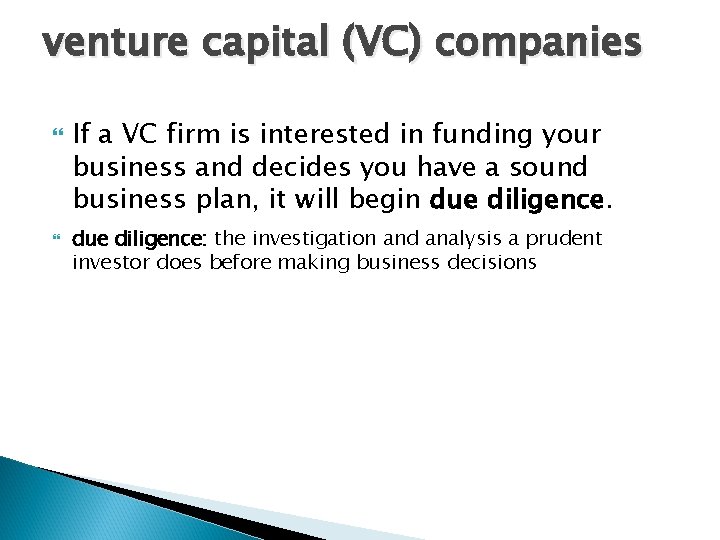 venture capital (VC) companies

If a VC firm is interested in funding your business and decides you have a sound business plan, it will begin due diligence.

due diligence: the investigation and analysis a prudent investor does before making business decisions